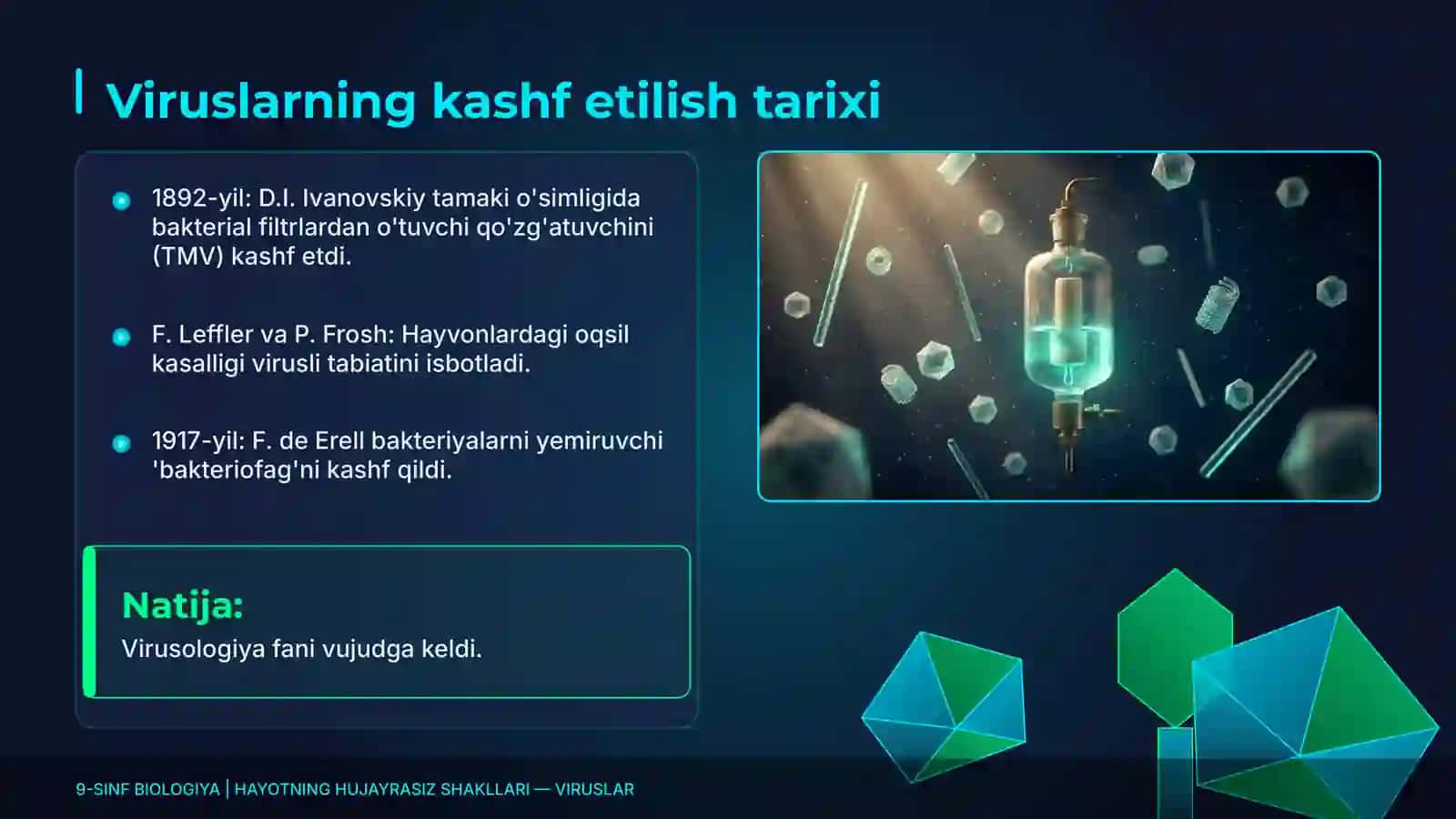 Viruslarning kashf etilish tarixi

1892-yil: D.I. Ivanovskiy tamaki o'simligida bakterial filtrlardan o'tuvchi qo'zg'atuvchini (TMV) kashf etdi.

F. Leffler va P. Frosh: Hayvonlardagi oqsil kasalligi virusli tabiatini isbotladi.

1917-yil: F. de Erell bakteriyalarni yemiruvchi 'bakteriofag'ni kashf qildi.

Natija:
Virusologiya fani vujudga keldi.

9-SINF BIOLOGIYA | HAYOTNING HUJAYRASIZ SHAKLLARI — VIRUSLAR